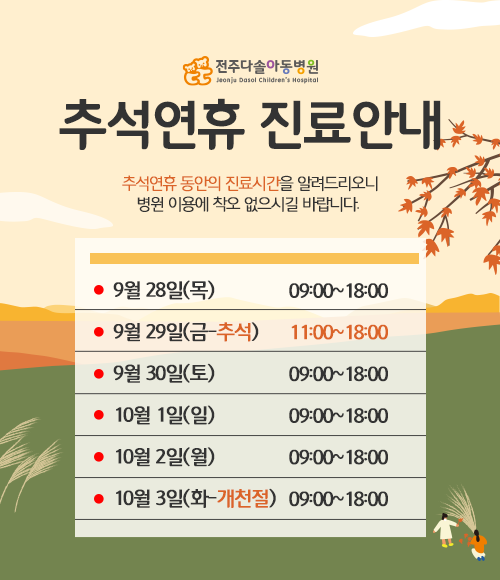 전주다솔아동병원
Jeonju Dasol Children's Hospital

추석연휴 진료안내

추석연휴 동안의 진료시간을 알려드리오니 병원 이용에 착오 없으시길 바랍니다.

• 9월 28일(목) 09:00~18:00
• 9월 29일(금-추석) 11:00~18:00
• 9월 30일(토) 09:00~18:00
• 10월 1일(일) 09:00~18:00
• 10월 2일(월) 09:00~18:00
• 10월 3일(화-개천절) 09:00~18:00